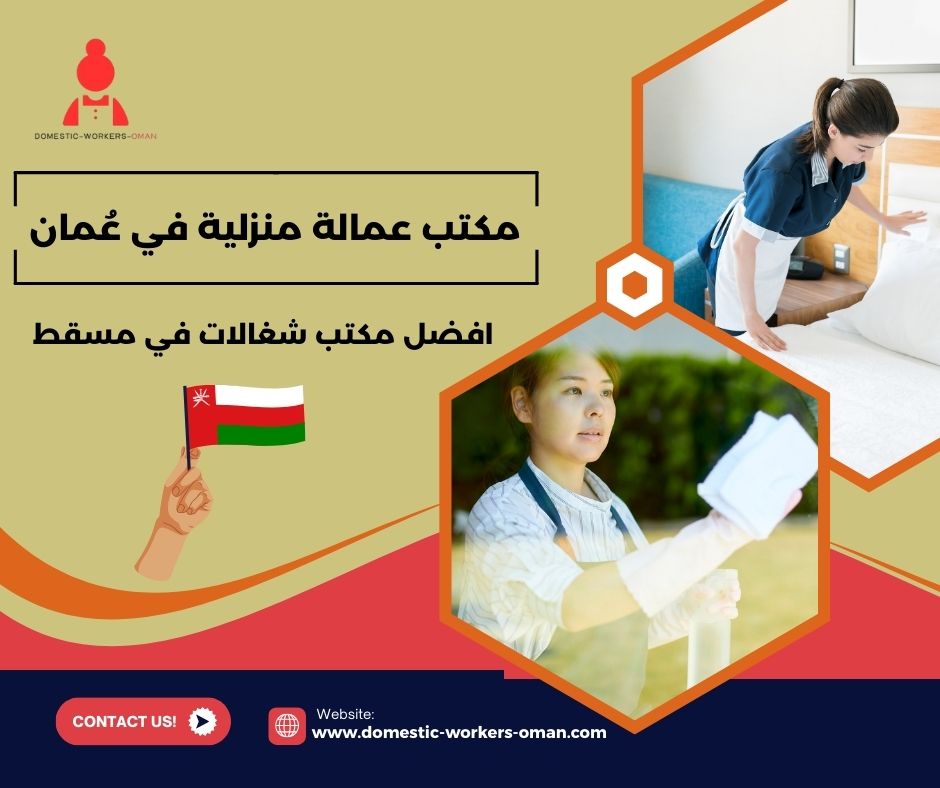 DOMESTIC-WORKERS-OMAN

مكتب عمالة منزلية في عُمان

افضل مكتب شغالات في مسقط

CONTACT US!

Website:
www.domestic-workers-oman.com